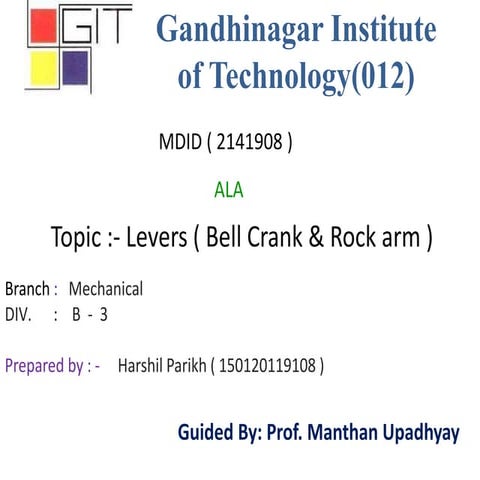 GIT

Gandhinagar Institute of Technology(012)

MDID ( 2141908 )

ALA

Topic :- Levers ( Bell Crank & Rock arm )

Branch : Mechanical
DIV. : B - 3

Prepared by : - Harshil Parikh ( 150120119108 )

Guided By: Prof. Manthan Upadhyay